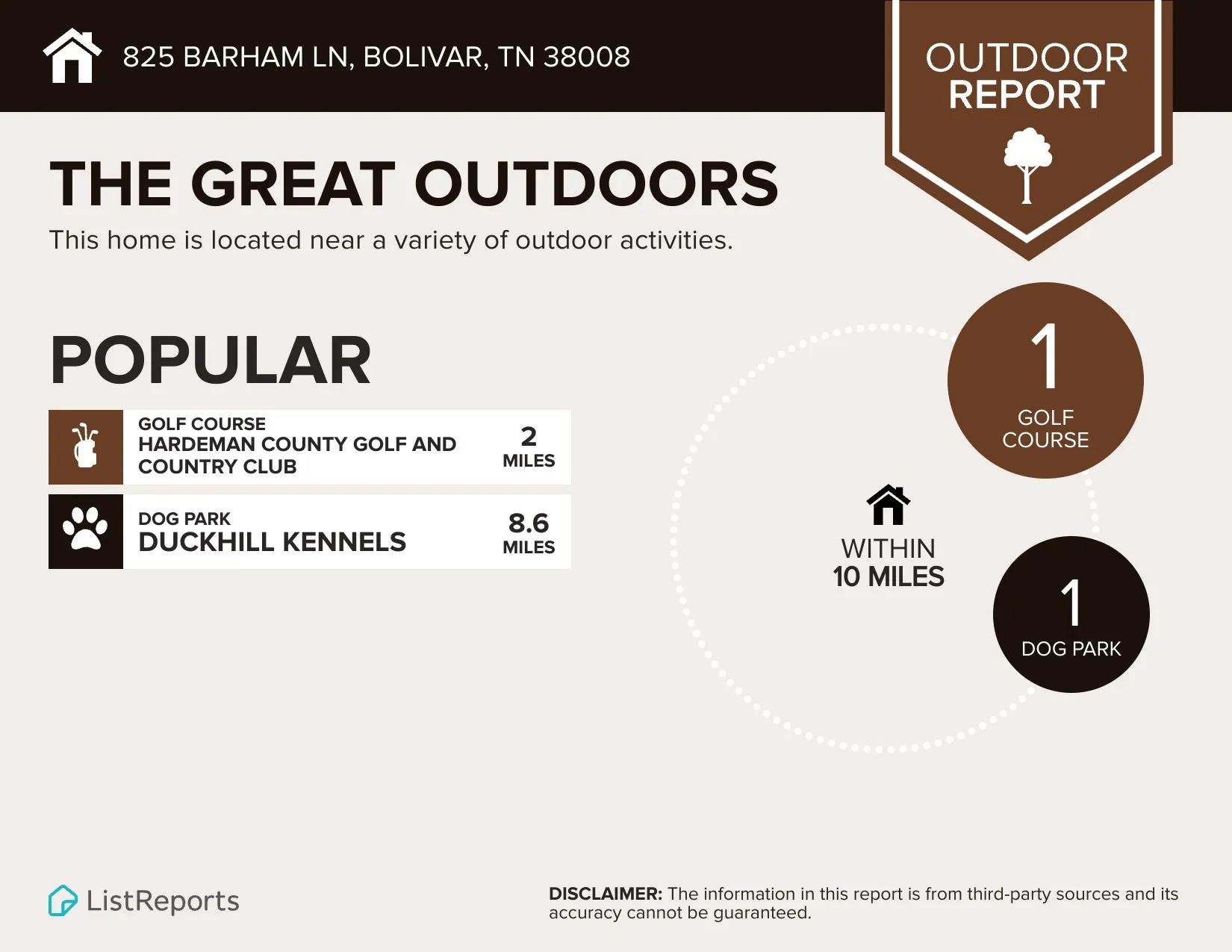 825 BARHAM LN, BOLIVAR, TN 38008

OUTDOOR REPORT

THE GREAT OUTDOORS

This home is located near a variety of outdoor activities.

POPULAR

GOLF COURSE
HARDEMAN COUNTY GOLF AND COUNTRY CLUB
2 MILES

DOG PARK
DUCKHILL KENNELS
8.6 MILES

1
GOLF COURSE

WITHIN
10 MILES

1
DOG PARK

ListReports

DISCLAIMER: The information in this report is from third-party sources and its accuracy cannot be guaranteed.